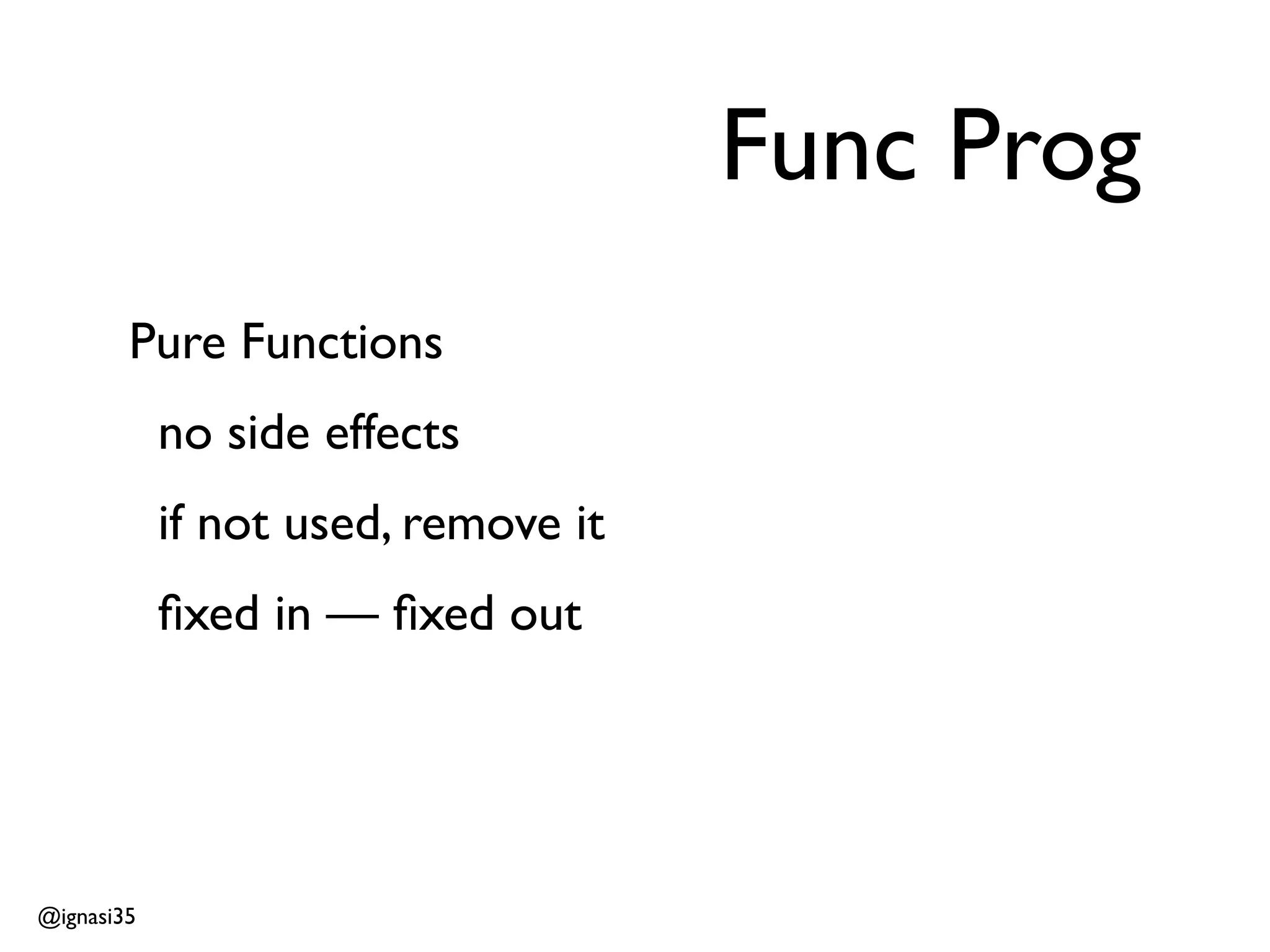 Func Prog

Pure Functions

no side effects

if not used, remove it

fixed in — fixed out

@ignasi35